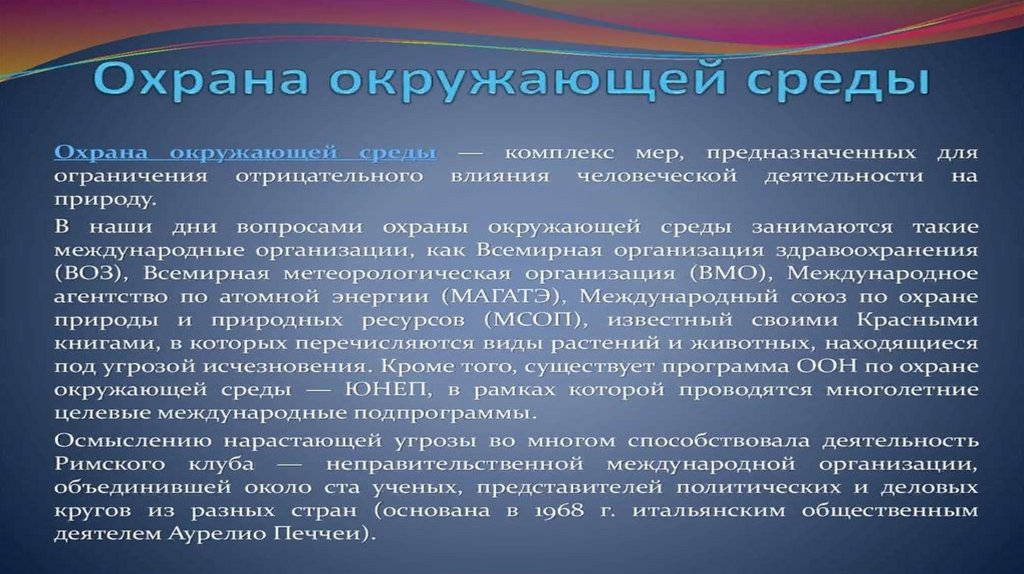 Охрана окружающей среды

Охрана окружающей среды — комплекс мер, предназначенных для ограничения отрицательного влияния человеческой деятельности на природу.

В наши дни вопросами охраны окружающей среды занимаются такие международные организации, как Всемирная организация здравоохранения (ВОЗ), Всемирная метеорологическая организация (ВМО), Международное агентство по атомной энергии (МАГАТЭ), Международный союз по охране природы и природных ресурсов (МСОП), известный своими Красными книгами, в которых перечисляются виды растений и животных, находящиеся под угрозой исчезновения. Кроме того, существует программа ООН по охране окружающей среды — ЮНЕП, в рамках которой проводятся многолетние целевые международные подпрограммы.

Осмыслению нарастающей угрозы во многом способствовала деятельность Римского клуба — неправительственной международной организации, объединившей около ста ученых, представителей политических и деловых кругов из разных стран (основана в 1968 г. итальянским общественным деятелем Аурелио Печчеи).